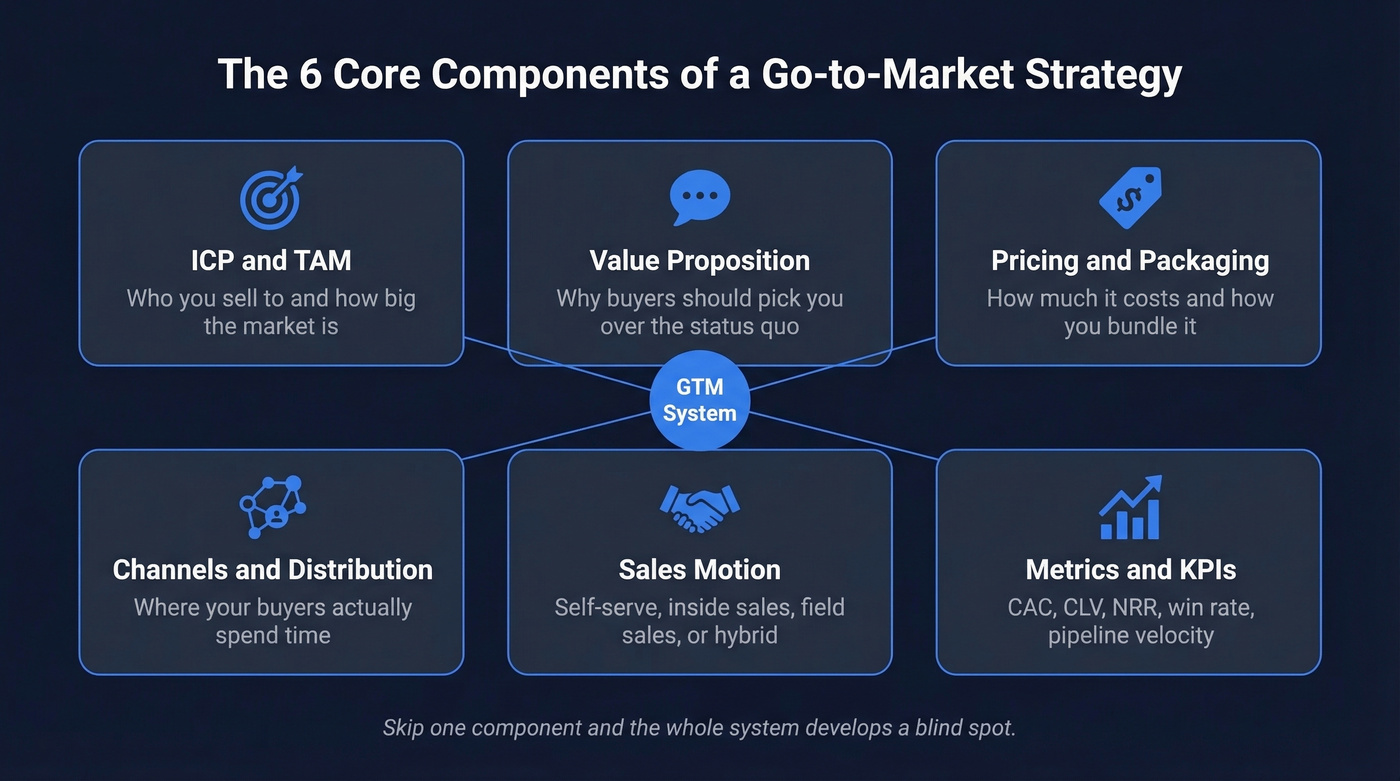 The 6 Core Components of a Go-to-Market Strategy

ICP and TAM
Who you sell to and how big the market is

Value Proposition
Why buyers should pick you over the status quo

Pricing and Packaging
How much it costs and how you bundle it

GTM System

Channels and Distribution
Where your buyers actually spend time

Sales Motion
Self-serve, inside sales, field sales, or hybrid

Metrics and KPIs
CAC, CLV, NRR, win rate, pipeline velocity

Skip one component and the whole system develops a blind spot.